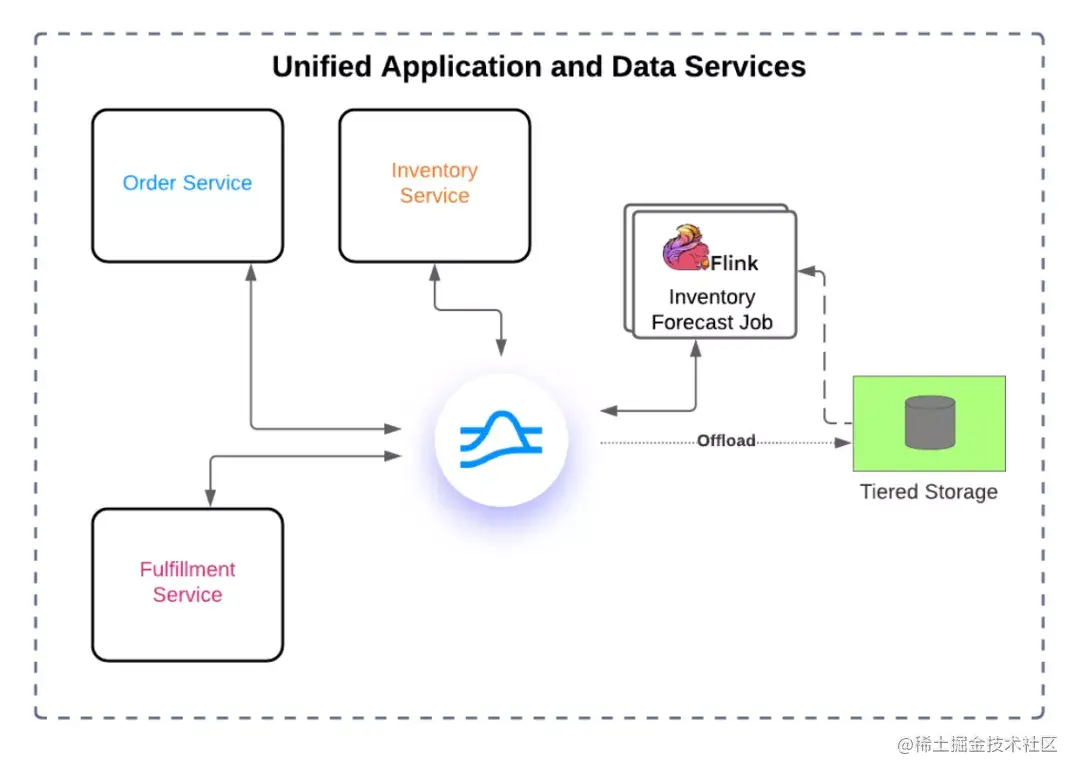 Unified Application and Data Services

Order Service

Inventory Service

Flink

Inventory Forecast Job

Offload

Tiered Storage

Fulfillment Service

@稀土掘金技术社区